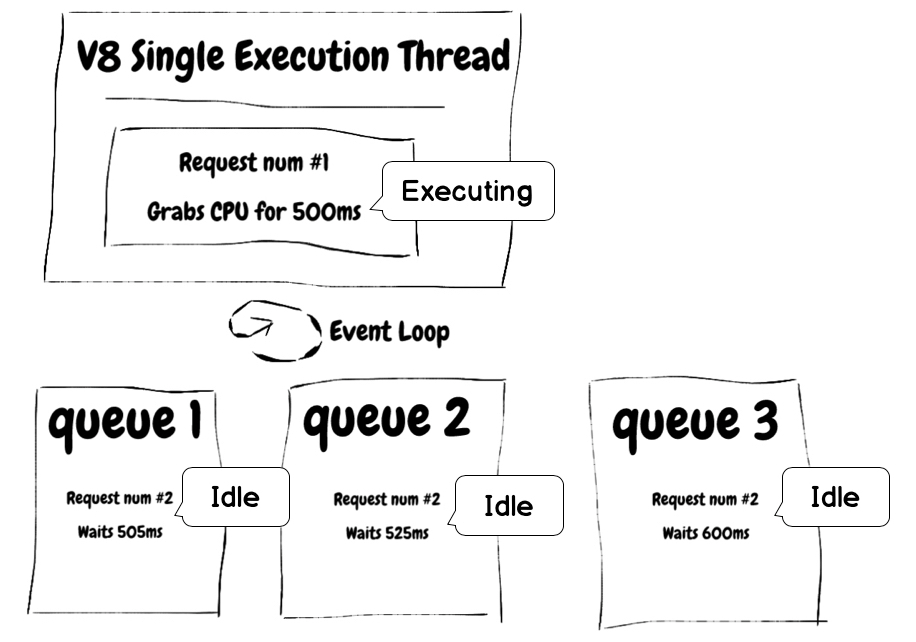 V8 Single Execution Thread

Request num #1

Grabs CPU for 500ms

Executing

Event Loop

queue 1

Request num #2

Waits 505ms

Idle

queue 2

Request num #2

Waits 525ms

Idle

queue 3

Request num #2

Waits 600ms

Idle